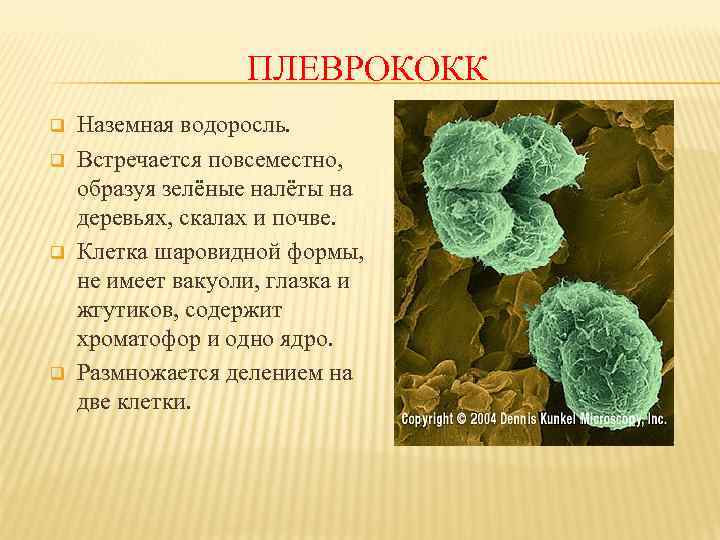 ПЛЕВРОКОКК

Наземная водоросль.

Встречается повсеместно, образуя зелёные налёты на деревьях, скалах и почве.

Клетка шаровидной формы, не имеет вакуоли, глазка и жгутиков, содержит хроматофор и одно ядро.

Размножается делением на две клетки.

Copyright © 2004 Dennis Kunkel Microscopy, Inc.